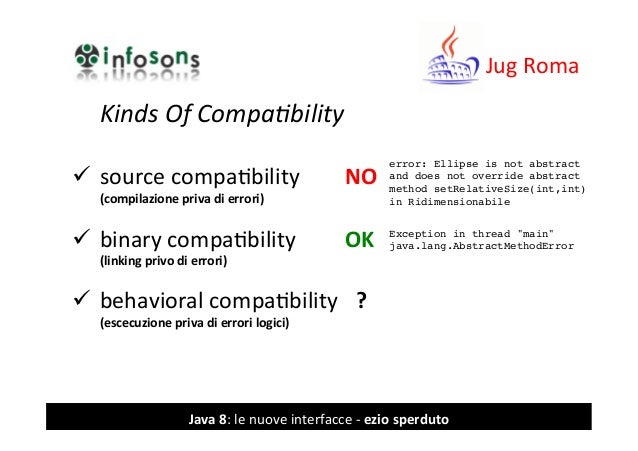 infosons

Jug Roma

Kinds Of Compatibility

✓ source compatibility (compilazione priva di errori)

NO

error: Ellipse is not abstract and does not override abstract method setRelativeSize(int,int) in Ridimensionabile

✓ binary compatibility (linking privo di errori)

OK

Exception in thread "main" java.lang.AbstractMethodError

✓ behavioral compatibility ? (escecuzione priva di errori logici)

Java 8: le nuove interfacce - ezio sperduto